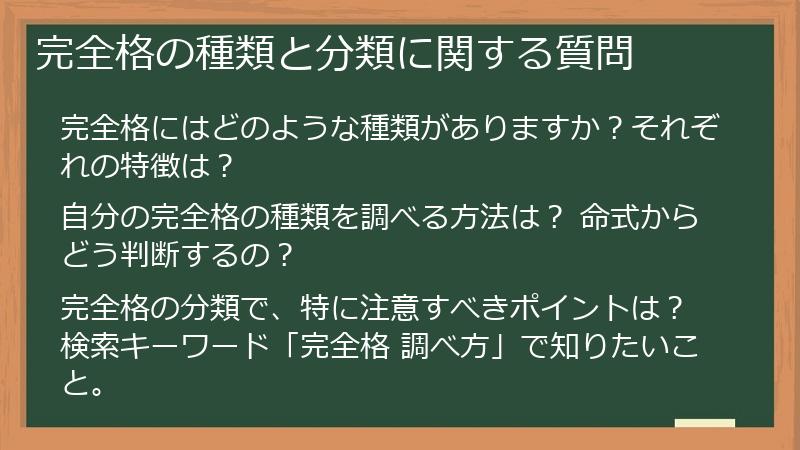 完全格の種類と分類に関する質問

完全格にはどのような種類がありますか？それぞれの特徴は？

自分の完全格の種類を調べる方法は？ 命式からどう判断するの？

完全格の分類で、特に注意すべきポイントは？ 検索キーワード「完全格 調べ方」で知りたいこと。